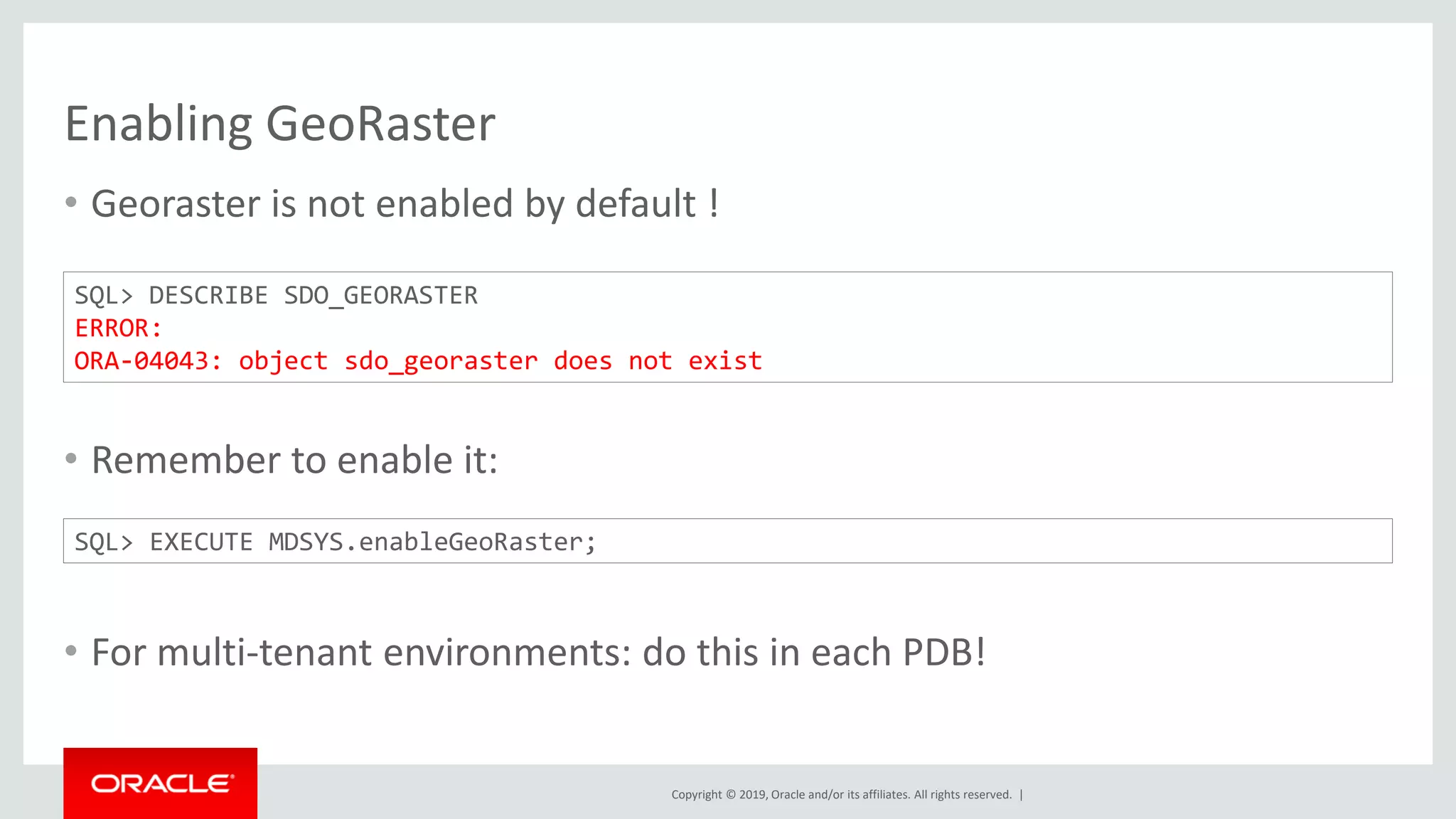 Enabling GeoRaster

• Georaster is not enabled by default !

SQL> DESCRIBE SDO_GEORASTER
ERROR:
ORA-04043: object sdo_georaster does not exist

• Remember to enable it:

SQL> EXECUTE MDSYS.enableGeoRaster;

• For multi-tenant environments: do this in each PDB!

ORACLE

Copyright © 2019, Oracle and/or its affiliates. All rights reserved. |